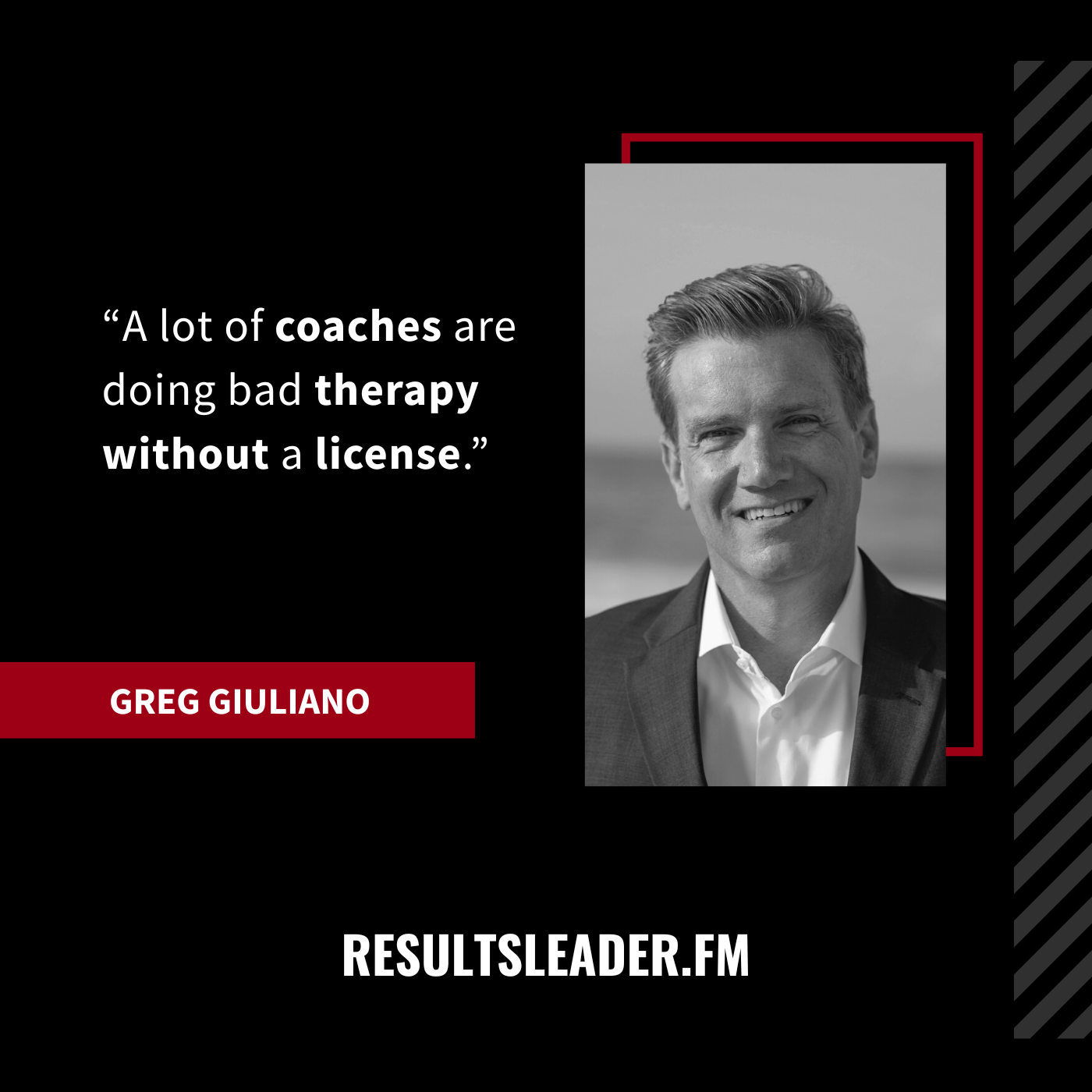 “A lot of coaches are doing bad therapy without a license.”

GREG GIULIANO

RESULTSLEADER.FM